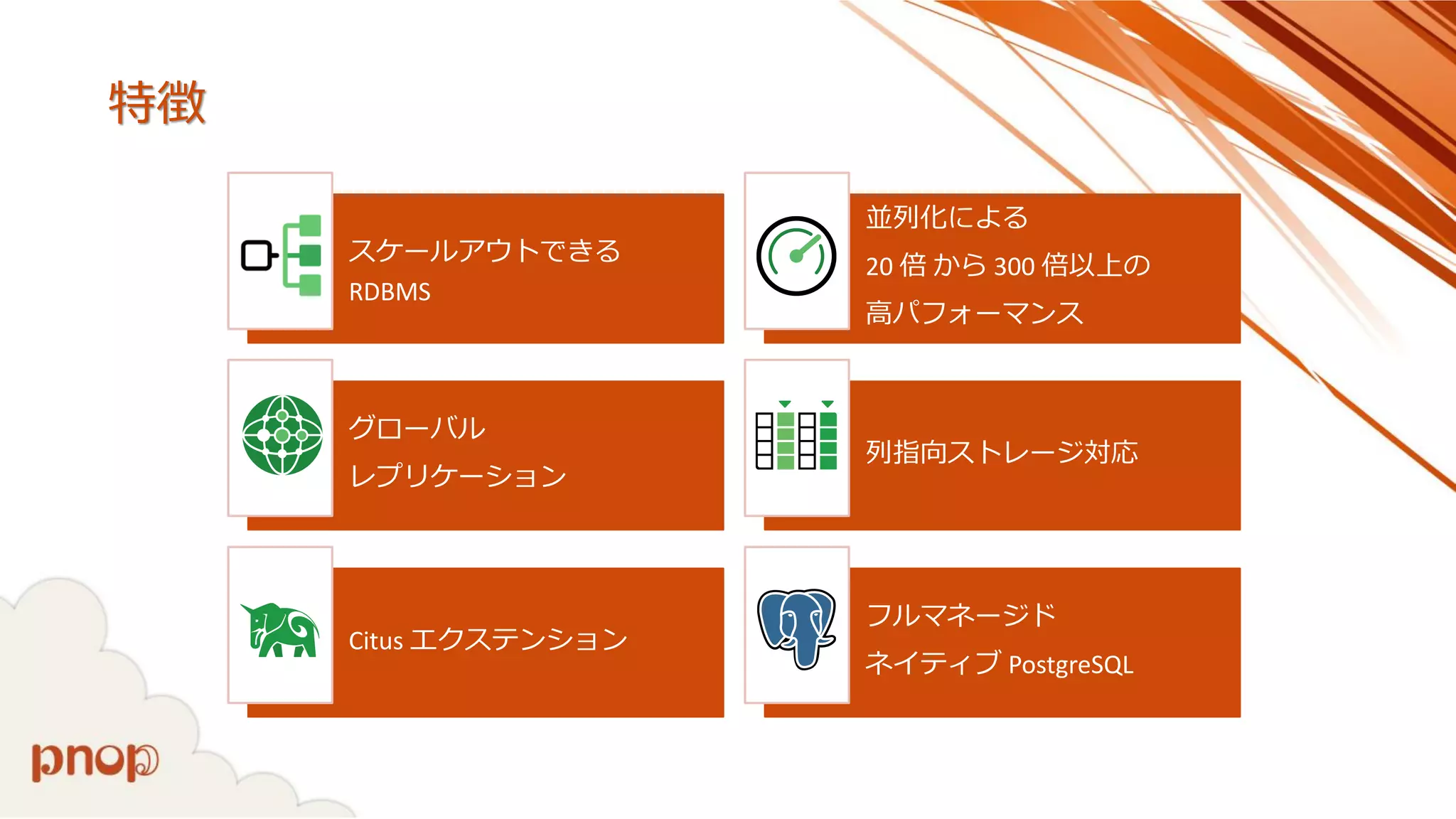 特徴

スケールアウトできる
RDBMS

並列化による
20 倍 から 300 倍以上の
高パフォーマンス

グローバル
レプリケーション

列指向ストレージ対応

Citus エクステンション

フルマネージド
ネイティブ PostgreSQL

pnop